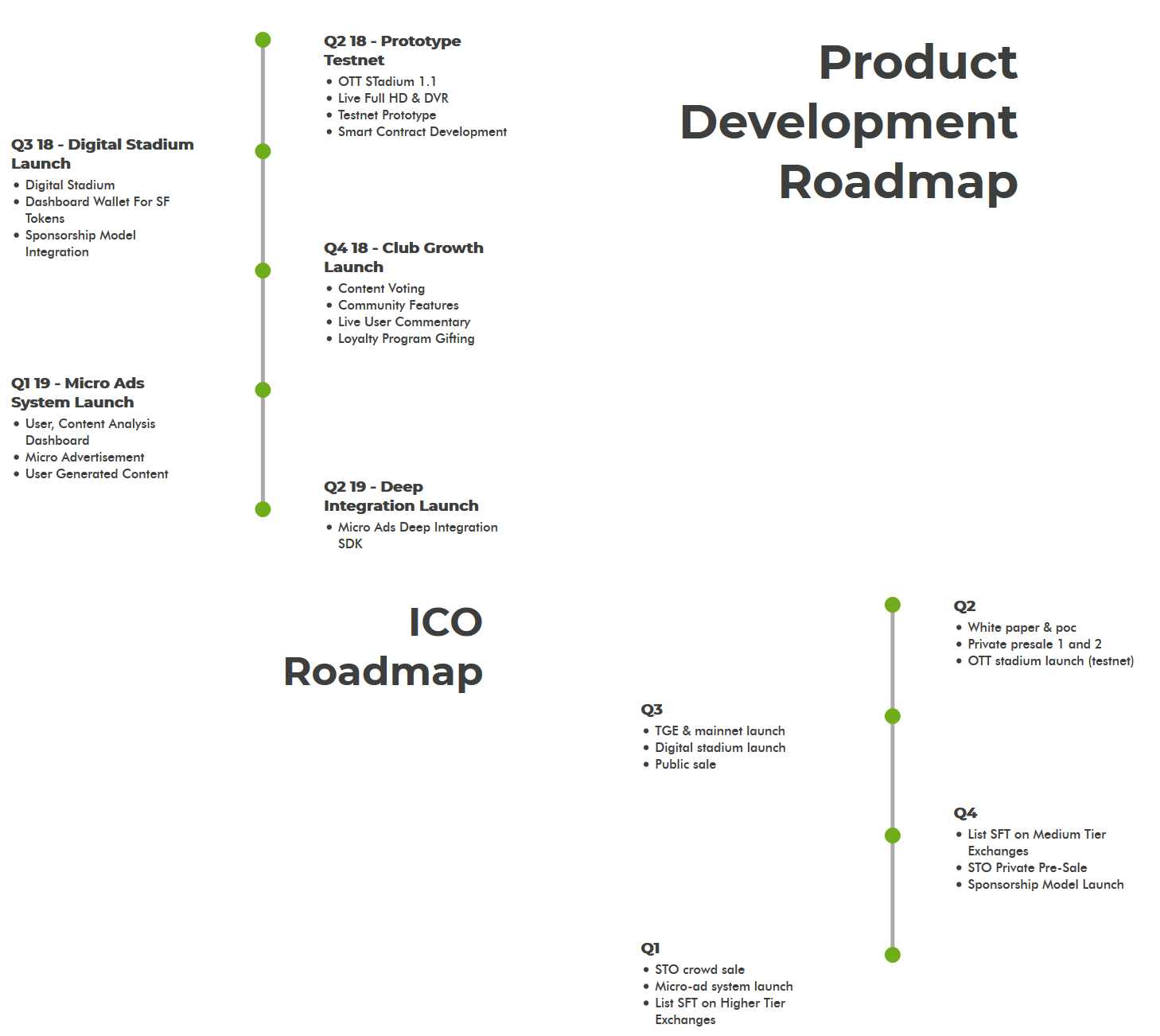 Product Development Roadmap

Q2 18 - Prototype Testnet
• OTT STadium 1.1
• Live Full HD & DVR
• Testnet Prototype
• Smart Contract Development

Q3 18 - Digital Stadium Launch
• Digital Stadium
• Dashboard Wallet For SF Tokens
• Sponsorship Model Integration

Q4 18 - Club Growth Launch
• Content Voting
• Community Features
• Live User Commentary
• Loyalty Program Gifting

Q1 19 - Micro Ads System Launch
• User, Content Analysis Dashboard
• Micro Advertisement
• User Generated Content

Q2 19 - Deep Integration Launch
• Micro Ads Deep Integration SDK

ICO Roadmap

Q2
• White paper & poc
• Private presale 1 and 2
• OTT stadium launch (testnet)

Q3
• TGE & mainnet launch
• Digital stadium launch
• Public sale

Q4
• List SFT on Medium Tier Exchanges
• STO Private Pre-Sale
• Sponsorship Model Launch

Q1
• STO crowd sale
• Micro-ad system launch
• List SFT on Higher Tier Exchanges